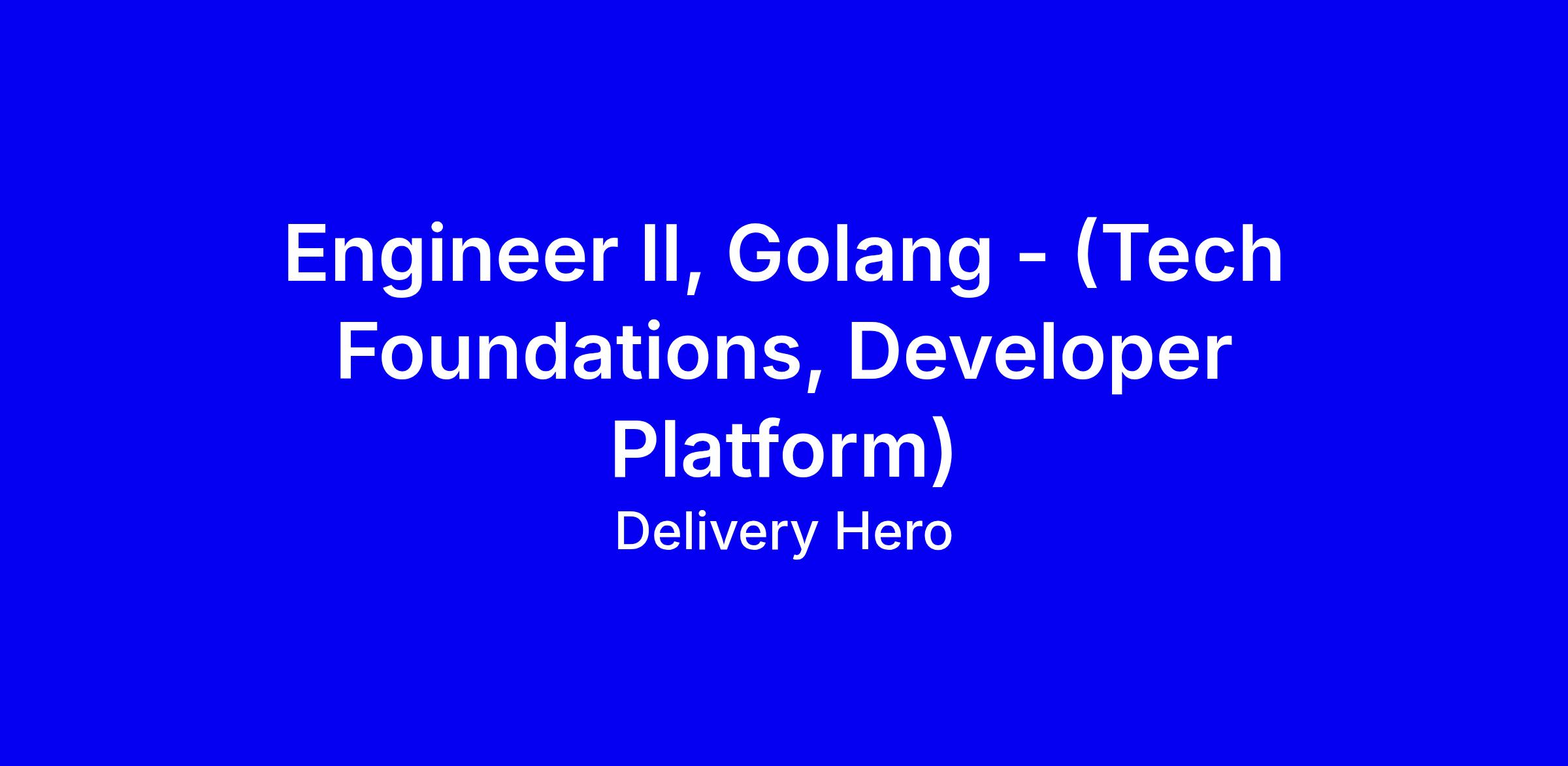 Engineer II, Golang - (Tech Foundations, Developer Platform)

Delivery Hero